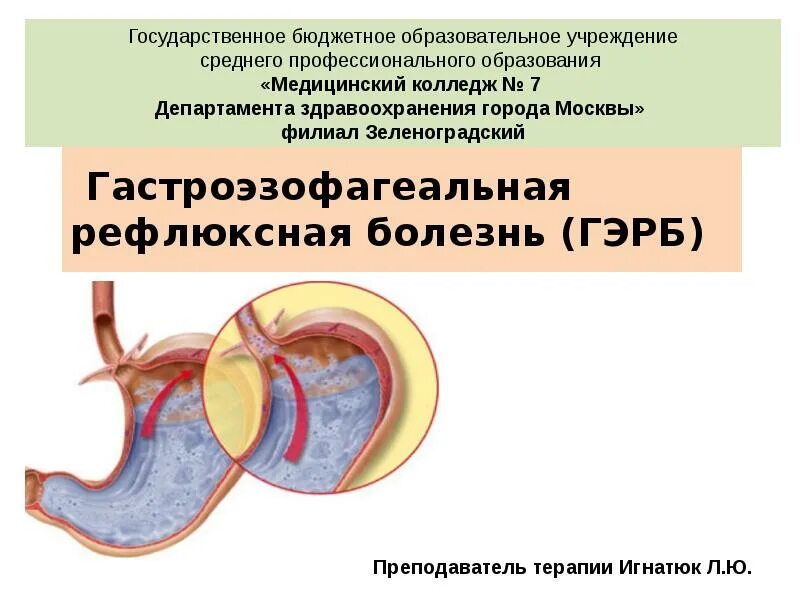 Государственное бюджетное образовательное учреждение среднего профессионального образования
«Медицинский колледж № 7
Департамента здравоохранения города Москвы»
филиал Зеленоградский

Гастроэзофагеальная рефлюксная болезнь (ГЭРБ)

Преподаватель терапии Игнатюк Л.Ю.